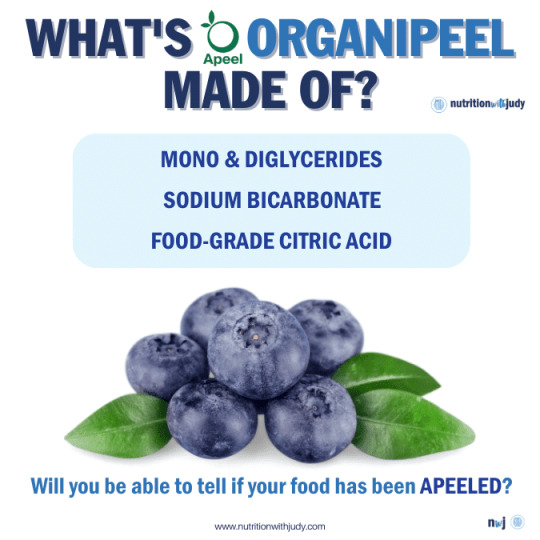 WHAT'S Apeel ORGANIPEEL MADE OF?

nutritionwithjudy

MONO & DIGLYCERIDES

SODIUM BICARBONATE

FOOD-GRADE CITRIC ACID

Will you be able to tell if your food has been APEELED?

www.nutritionwithjudy.com

nwj